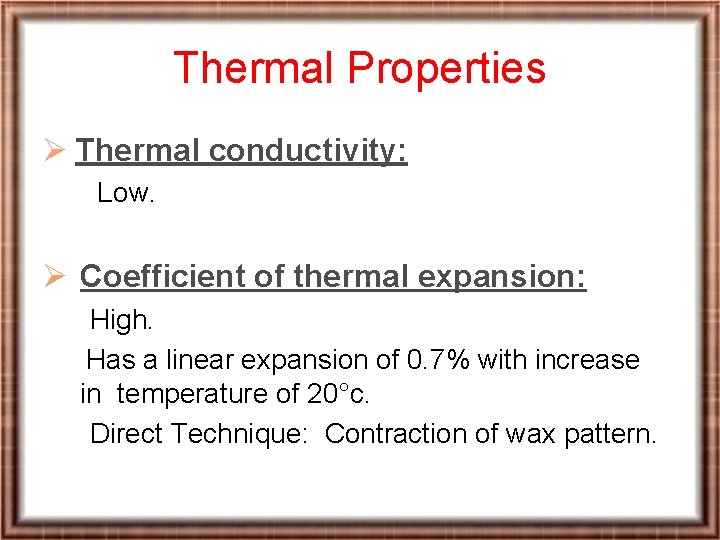 Thermal Properties

➢ Thermal conductivity:

Low.

➢ Coefficient of thermal expansion:

High.

Has a linear expansion of 0.7% with increase in temperature of 20°c.

Direct Technique: Contraction of wax pattern.